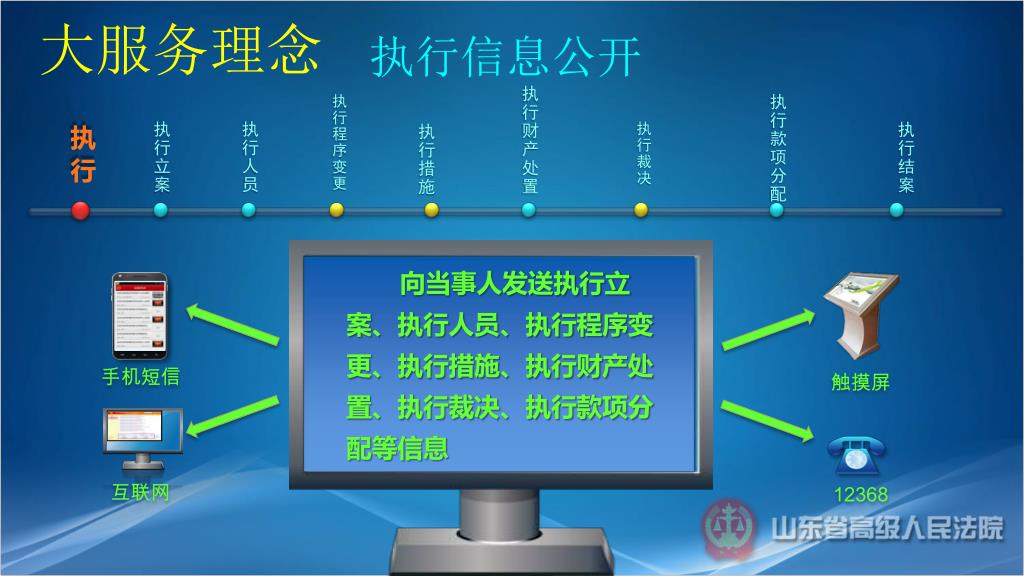 大服务理念 执行信息公开

执行

执行立案

执行人员

执行程序变更

执行措施

执行财产处置

执行裁决

执行款项分配

执行结案

向当事人发送执行立案、执行人员、执行程序变更、执行措施、执行财产处置、执行裁决、执行款项分配等信息

手机短信

互联网

触摸屏

12368

山东省高级人民法院